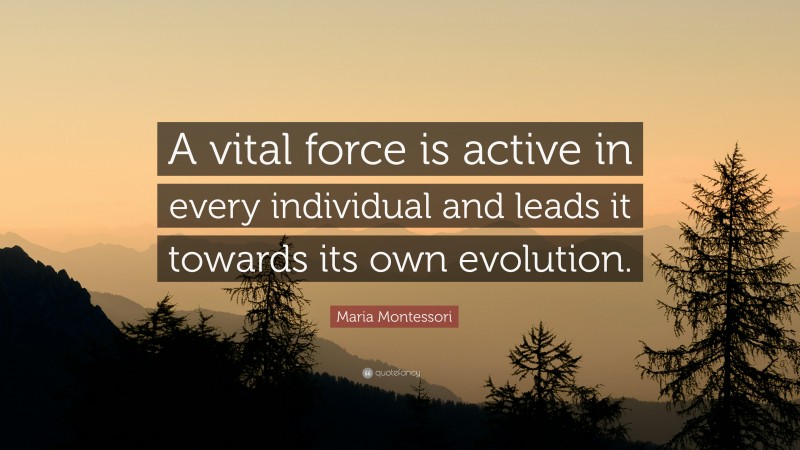 A vital force is active in every individual and leads it towards its own evolution.

Maria Montessori

quotefancy